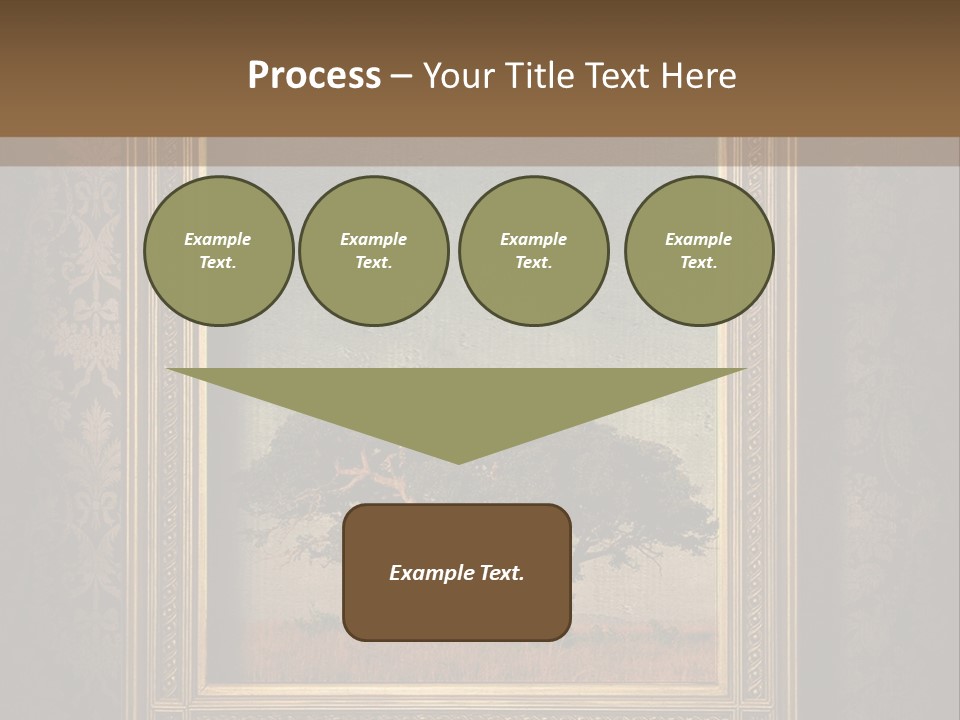 Process – Your Title Text Here

Example Text.

Example Text.

Example Text.

Example Text.

Example Text.